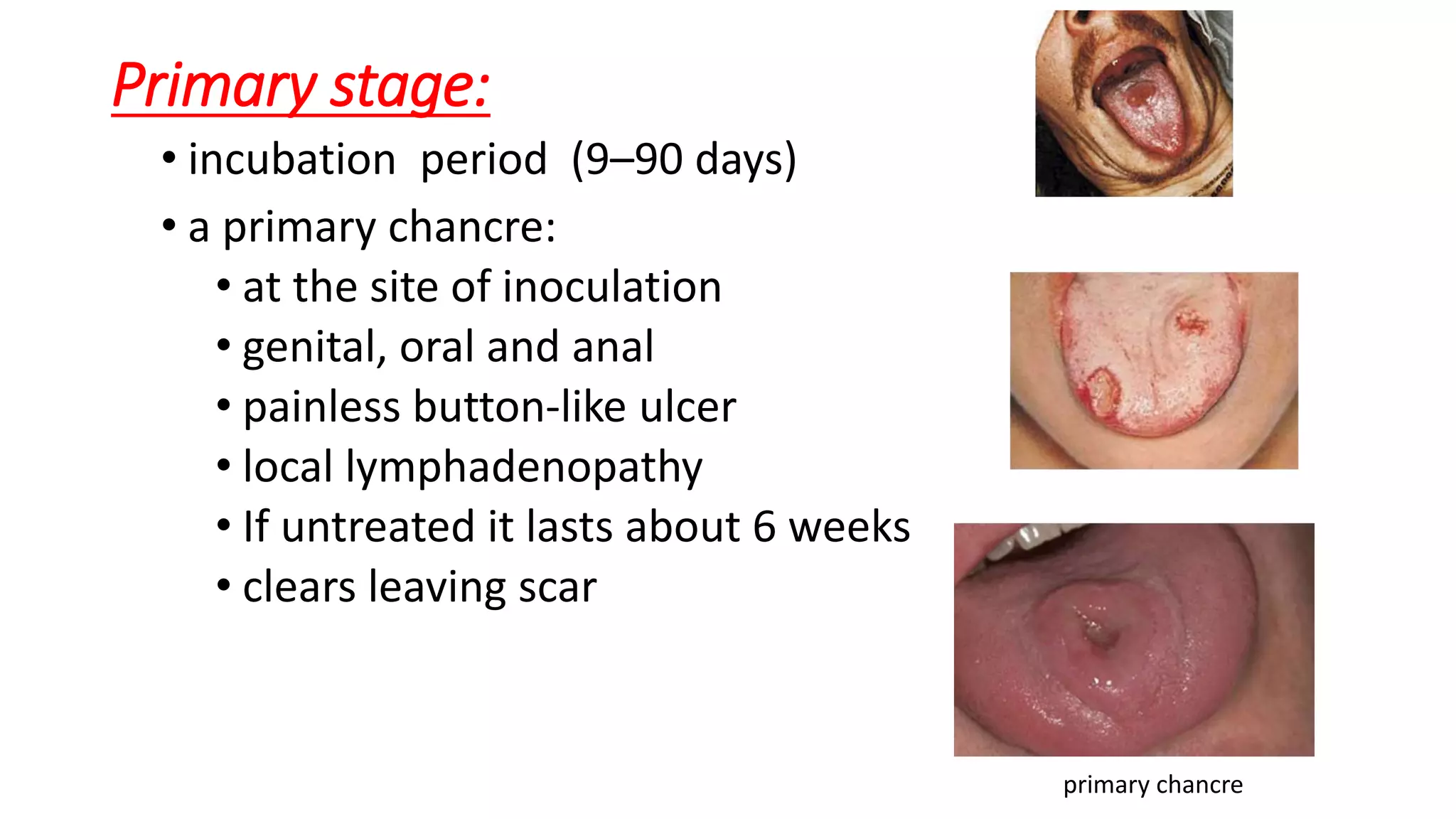 Primary stage:

• incubation period (9–90 days)
• a primary chancre:
  • at the site of inoculation
  • genital, oral and anal
  • painless button-like ulcer
  • local lymphadenopathy
  • If untreated it lasts about 6 weeks
  • clears leaving scar

primary chancre